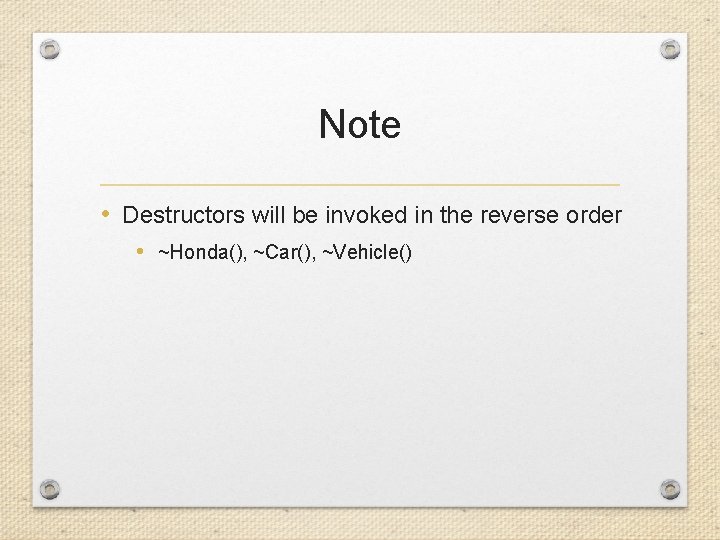 Note

• Destructors will be invoked in the reverse order

• ~Honda(), ~Car(), ~Vehicle()